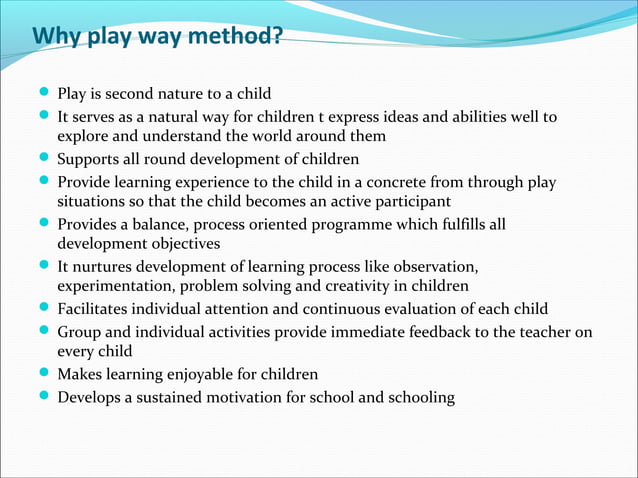 Why play way method?

- Play is second nature to a child
- It serves as a natural way for children t express ideas and abilities well to explore and understand the world around them
- Supports all round development of children
- Provide learning experience to the child in a concrete from through play situations so that the child becomes an active participant
- Provides a balance, process oriented programme which fulfills all development objectives
- It nurtures development of learning process like observation, experimentation, problem solving and creativity in children
- Facilitates individual attention and continuous evaluation of each child
- Group and individual activities provide immediate feedback to the teacher on every child
- Makes learning enjoyable for children
- Develops a sustained motivation for school and schooling